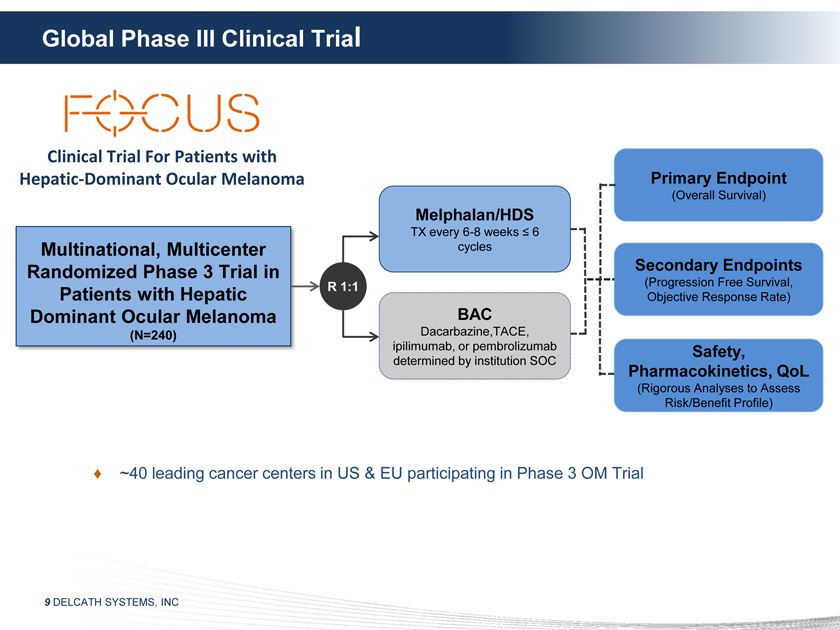 Global Phase III Clinical Trial

FOCUS

Clinical Trial For Patients with Hepatic-Dominant Ocular Melanoma

Multinational, Multicenter Randomized Phase 3 Trial in Patients with Hepatic Dominant Ocular Melanoma
(N=240)

R 1:1

Melphalan/HDS
TX every 6-8 weeks ≤ 6 cycles

BAC
Dacarbazine,TACE, ipilimumab, or pembrolizumab determined by institution SOC

Primary Endpoint
(Overall Survival)

Secondary Endpoints
(Progression Free Survival, Objective Response Rate)

Safety, Pharmacokinetics, QoL
(Rigorous Analyses to Assess Risk/Benefit Profile)

♦ ~40 leading cancer centers in US & EU participating in Phase 3 OM Trial

9 DELCATH SYSTEMS, INC